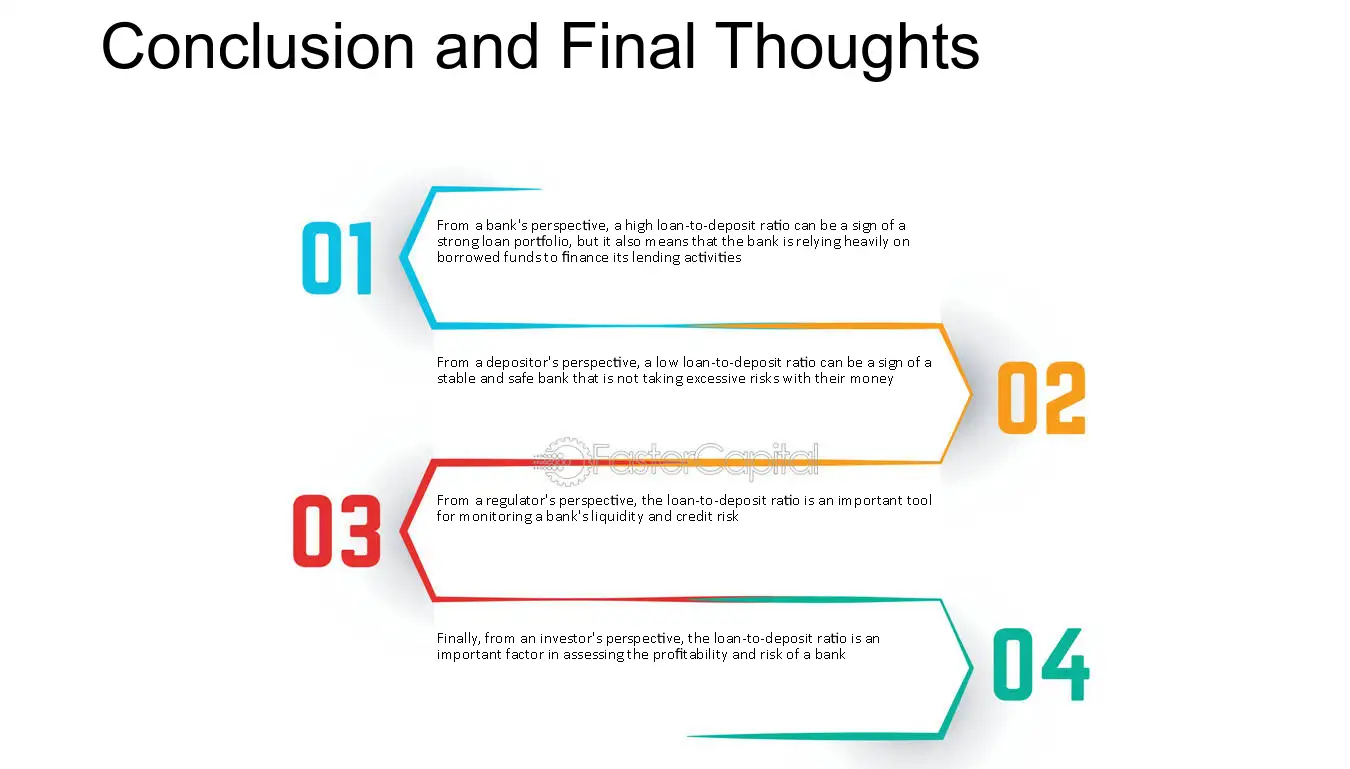 Conclusion and Final Thoughts

01

From a bank's perspective, a high loan-to-deposit ratio can be a sign of a strong loan portfolio, but it also means that the bank is relying heavily on borrowed funds to finance its lending activities

From a depositor's perspective, a low loan-to-deposit ratio can be a sign of a stable and safe bank that is not taking excessive risks with their money

02

03

From a regulator's perspective, the loan-to-deposit ratio is an important tool for monitoring a bank's liquidity and credit risk

Finally, from an investor's perspective, the loan-to-deposit ratio is an important factor in assessing the profitability and risk of a bank

04

FasterCapital